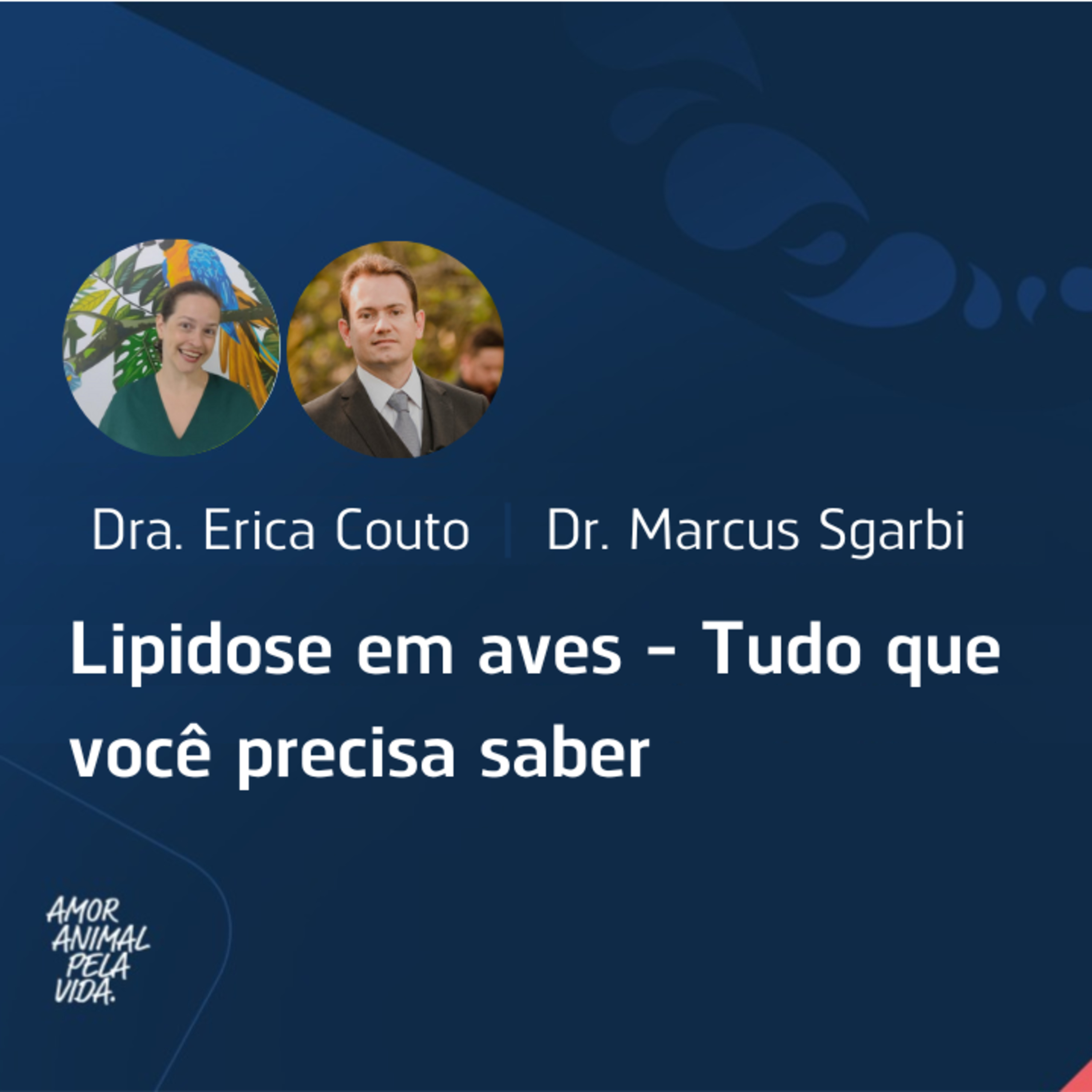 Dra. Erica Couto | Dr. Marcus Sgarbi

Lipidose em aves - Tudo que você precisa saber

AMOR ANIMAL PELA VIDA.